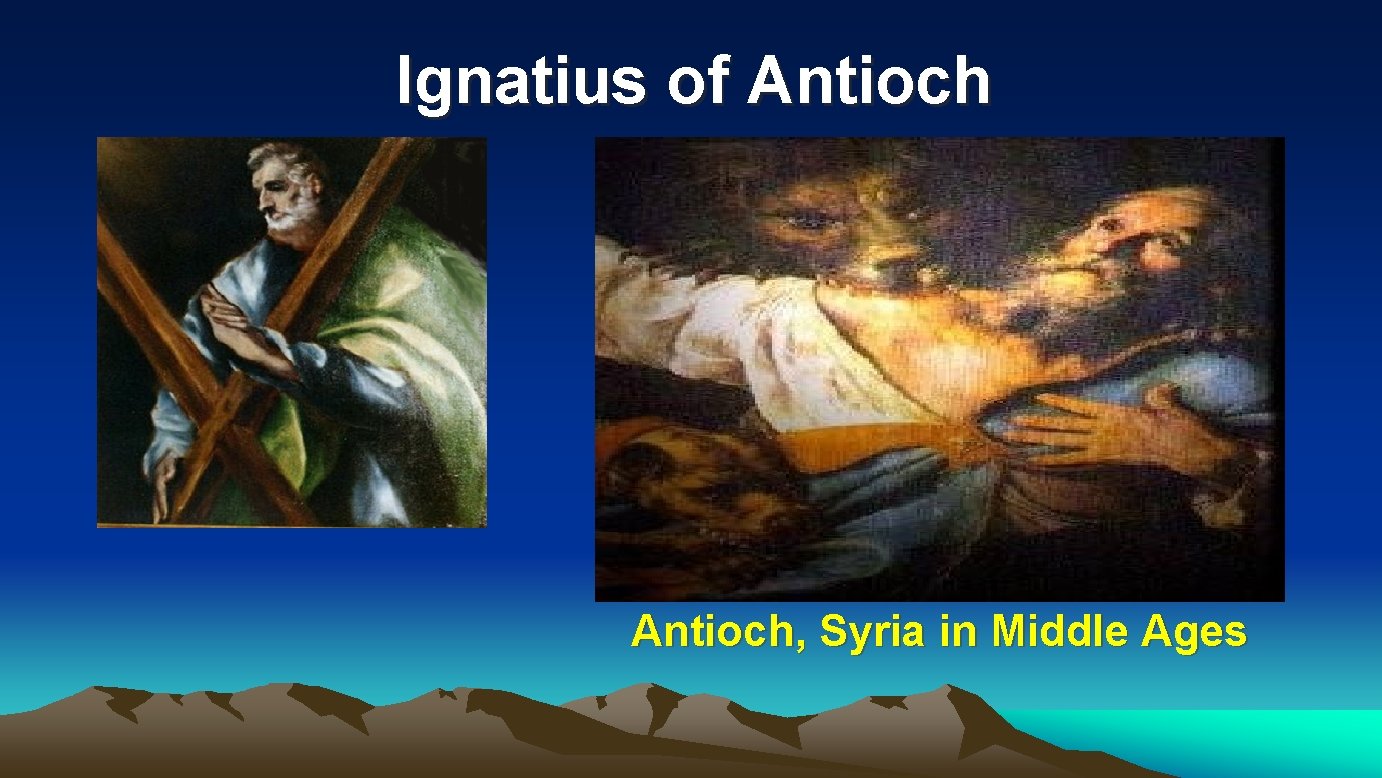 Ignatius of Antioch

Antioch, Syria in Middle Ages